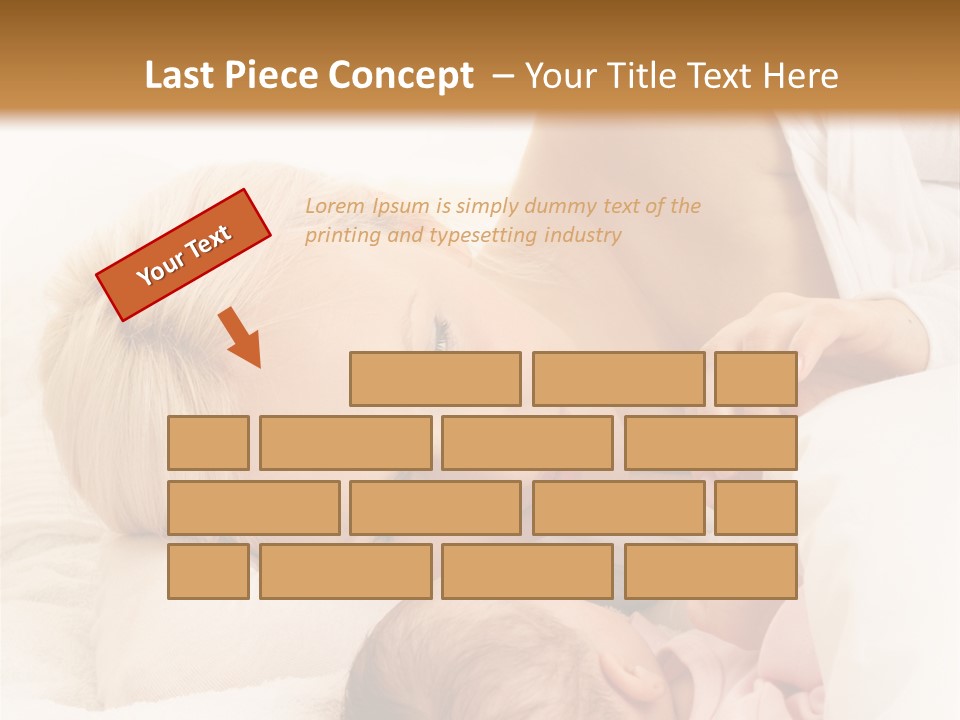 Last Piece Concept – Your Title Text Here

Your Text

Lorem Ipsum is simply dummy text of the printing and typesetting industry